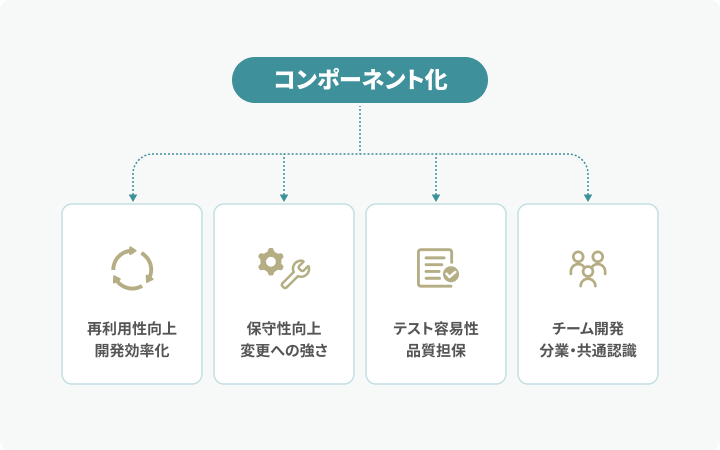 コンポーネント化

再利用性向上
開発効率化

保守性向上
変更への強さ

テスト容易性
品質担保

チーム開発
分業・共通認識